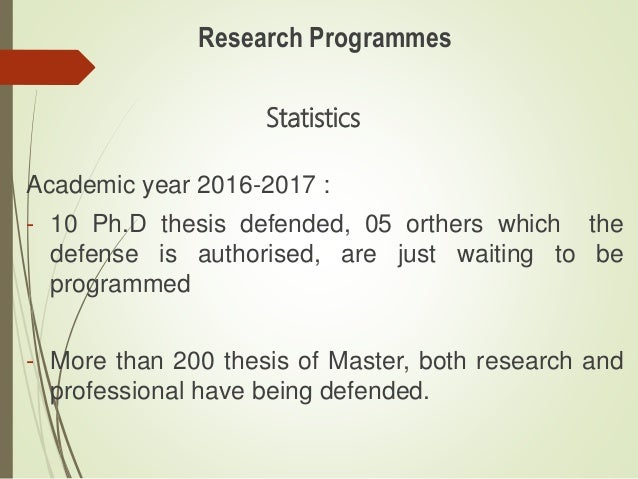 Research Programmes

Statistics

Academic year 2016-2017 :

- 10 Ph.D thesis defended, 05 orthers which the defense is authorised, are just waiting to be programmed

- More than 200 thesis of Master, both research and professional have being defended.